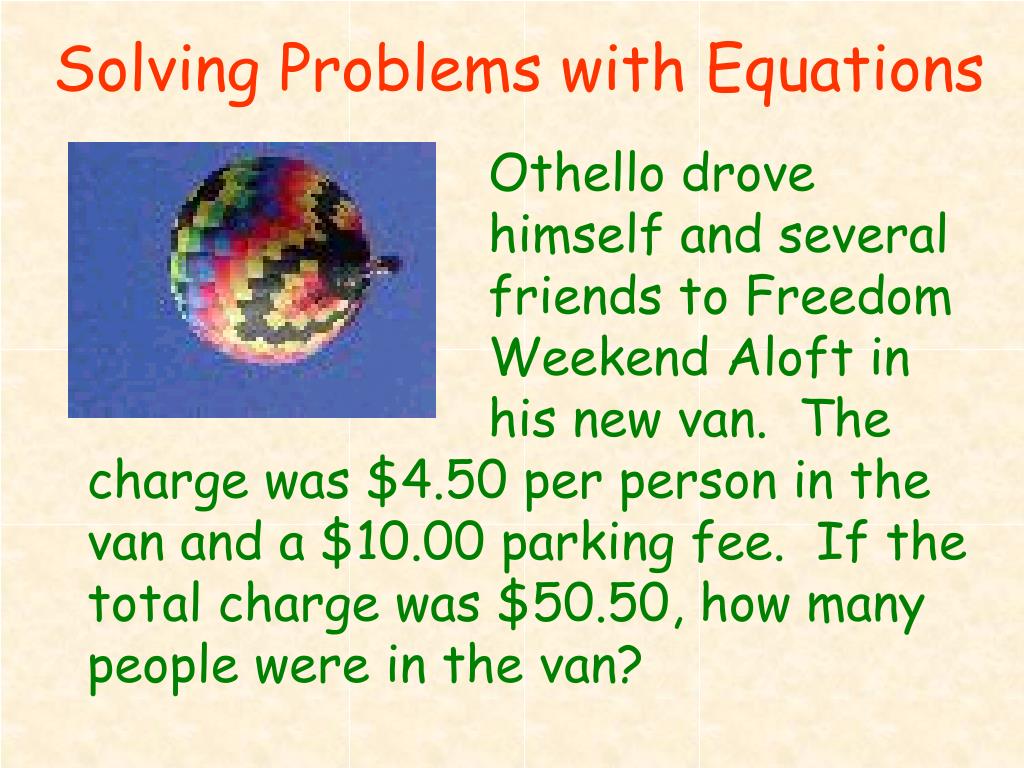 Solving Problems with Equations

Othello drove himself and several friends to Freedom Weekend Aloft in his new van. The charge was \$4.50 per person in the van and a \$10.00 parking fee. If the total charge was \$50.50, how many people were in the van?